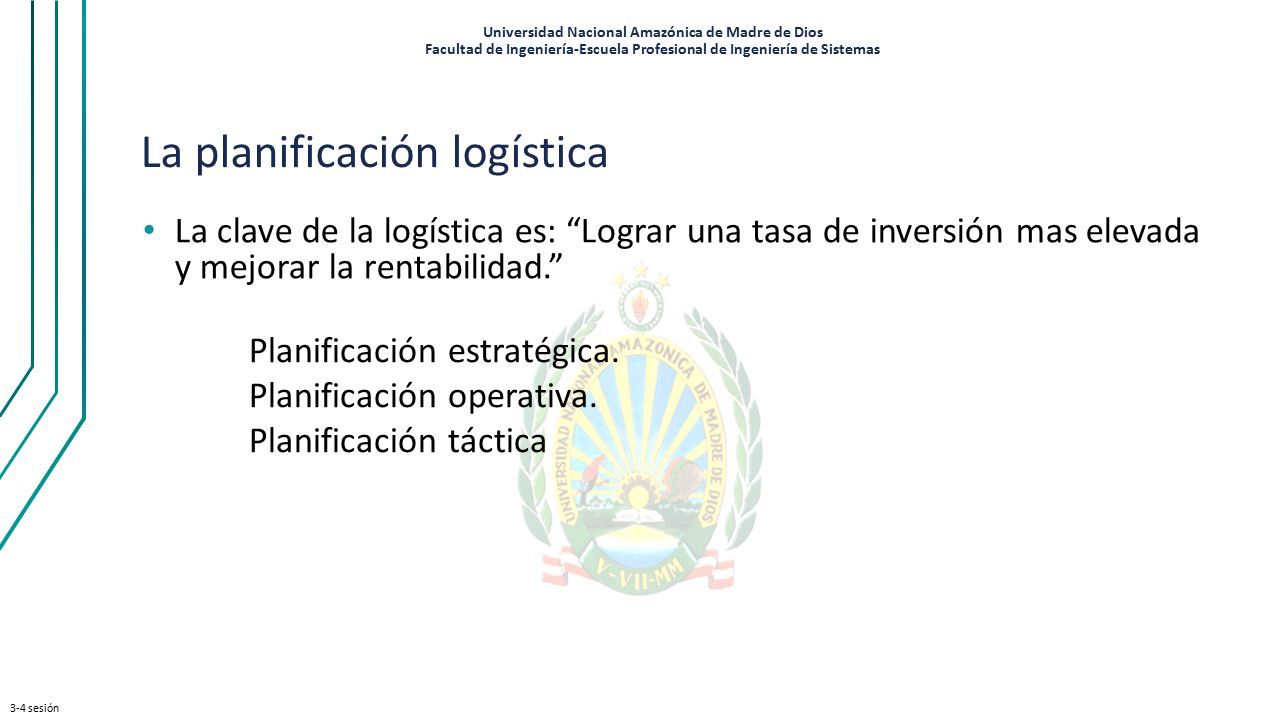 Universidad Nacional Amazónica de Madre de Dios
Facultad de Ingeniería-Escuela Profesional de Ingeniería de Sistemas

La planificación logística

• La clave de la logística es: “Lograr una tasa de inversión mas elevada y mejorar la rentabilidad.”

Planificación estratégica.
Planificación operativa.
Planificación táctica

UNIVERSIDAD NACIONAL AMAZONICA DE MADRE DE DIOS
V-VII-MM

3-4 sesión